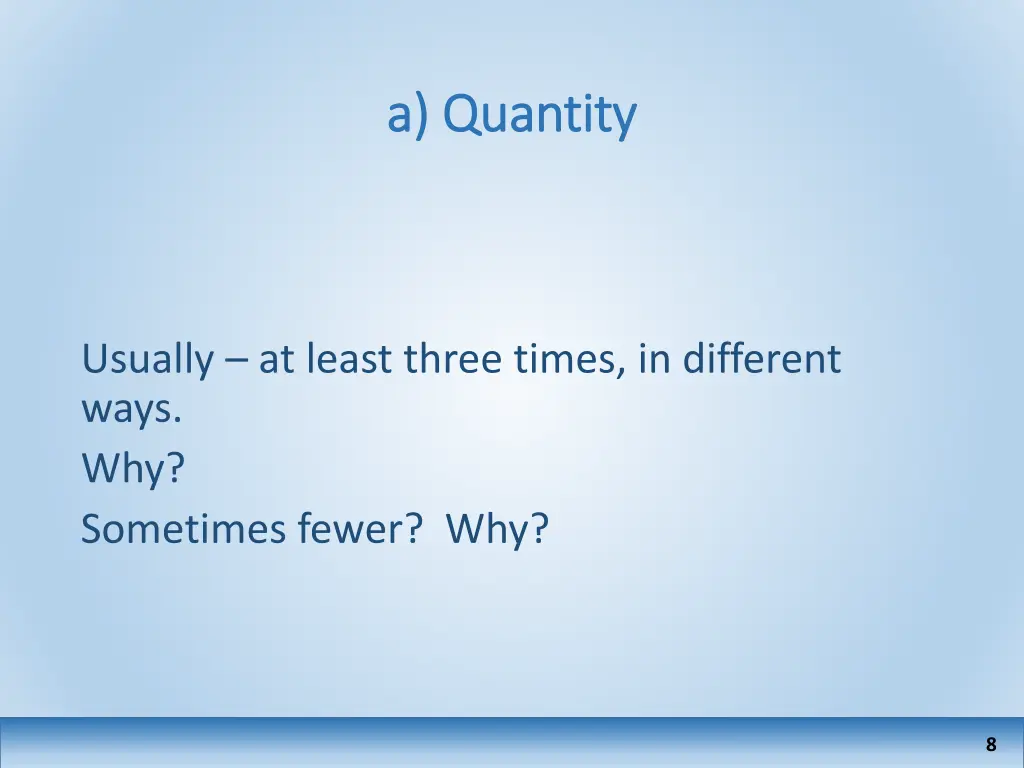 a) Quantity

Usually – at least three times, in different ways.

Why?

Sometimes fewer?  Why?

8